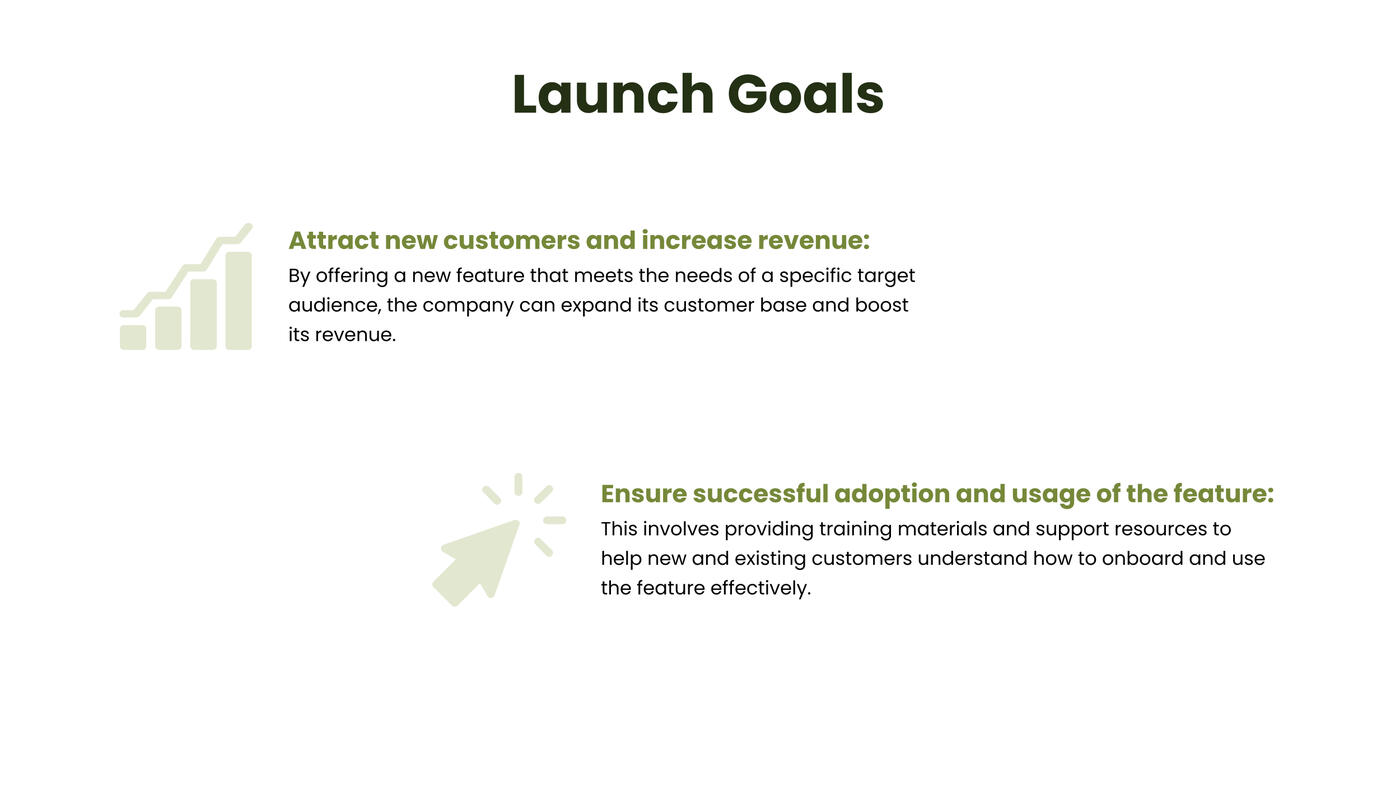 Launch Goals

Attract new customers and increase revenue:
By offering a new feature that meets the needs of a specific target audience, the company can expand its customer base and boost its revenue.

Ensure successful adoption and usage of the feature:
This involves providing training materials and support resources to help new and existing customers understand how to onboard and use the feature effectively.